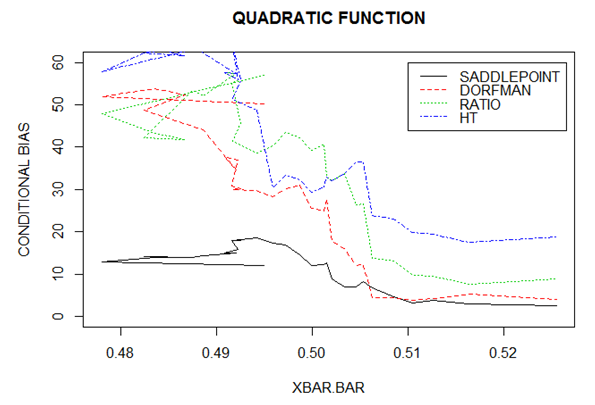 QUADRATIC FUNCTION

SADDLEPOINT
DORFMAN
RATIO
HT

CONDITIONAL BIAS

60
50
40
30
20
10
0

0.48
0.49
0.50
0.51
0.52

XBAR.BAR